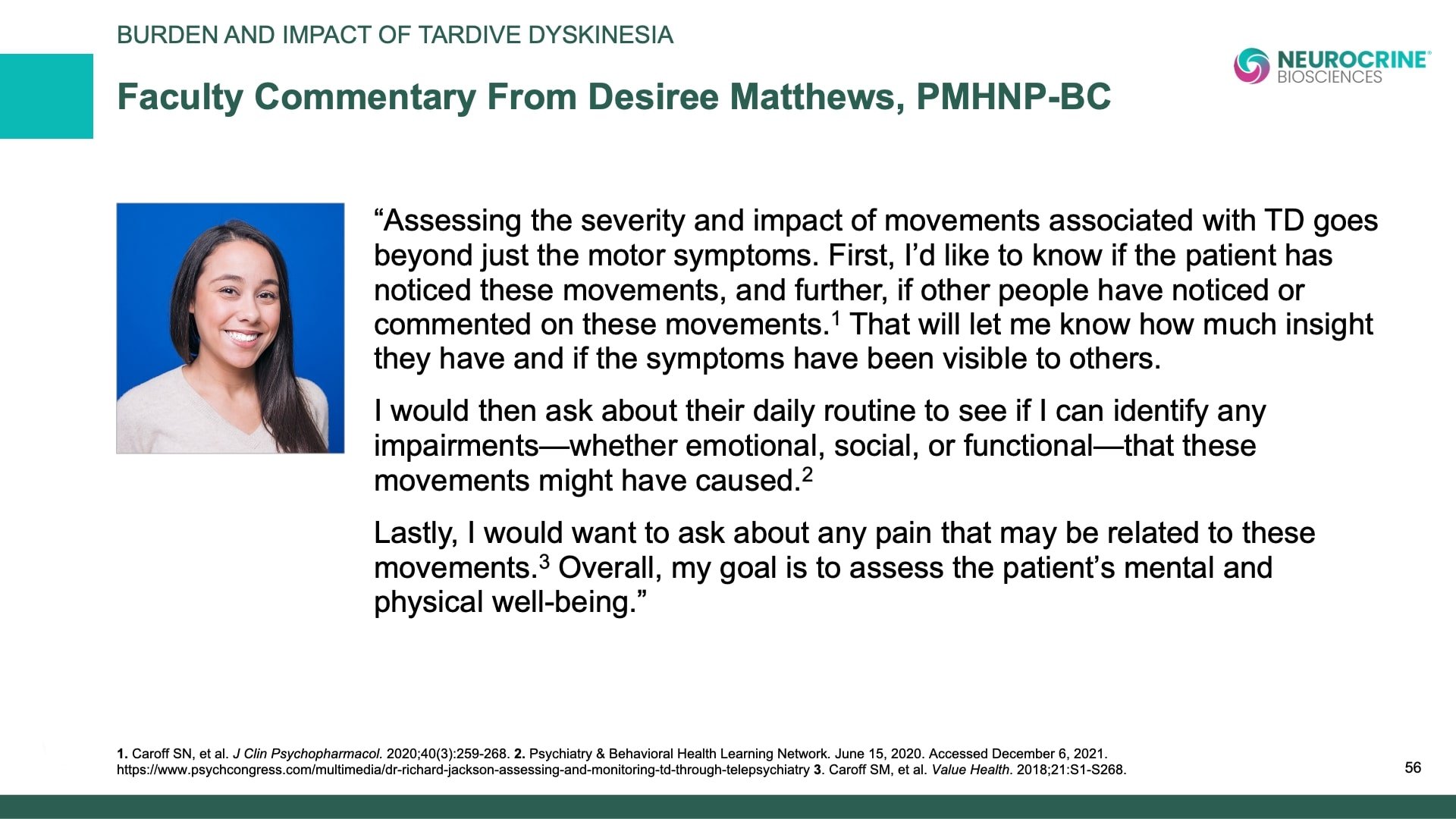 BURDEN AND IMPACT OF TARDIVE DYSKINESIA

NEUROCRINE® BIOSCIENCES

Faculty Commentary From Desiree Matthews, PMHNP-BC

“Assessing the severity and impact of movements associated with TD goes beyond just the motor symptoms. First, I’d like to know if the patient has noticed these movements, and further, if other people have noticed or commented on these movements.$^1$ That will let me know how much insight they have and if the symptoms have been visible to others.

I would then ask about their daily routine to see if I can identify any impairments—whether emotional, social, or functional—that these movements might have caused.$^2$

Lastly, I would want to ask about any pain that may be related to these movements.$^3$ Overall, my goal is to assess the patient’s mental and physical well-being.”

1. Caroff SN, et al. J Clin Psychopharmacol. 2020;40(3):259-268. 2. Psychiatry & Behavioral Health Learning Network. June 15, 2020. Accessed December 6, 2021. https://www.psychcongress.com/multimedia/dr-richard-jackson-assessing-and-monitoring-td-through-telepsychiatry 3. Caroff SM, et al. Value Health. 2018;21:S1-S268.

56